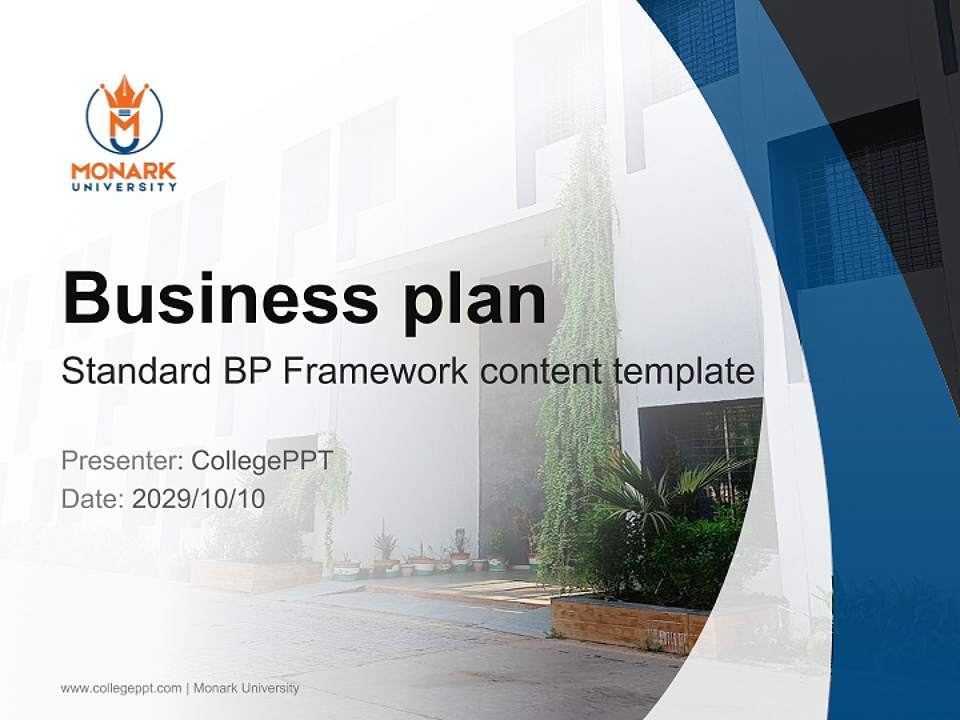 MONARK
UNIVERSITY

Business plan

Standard BP Framework content template

Presenter: CollegePPT
Date: 2029/10/10

www.collegeppt.com | Monark University